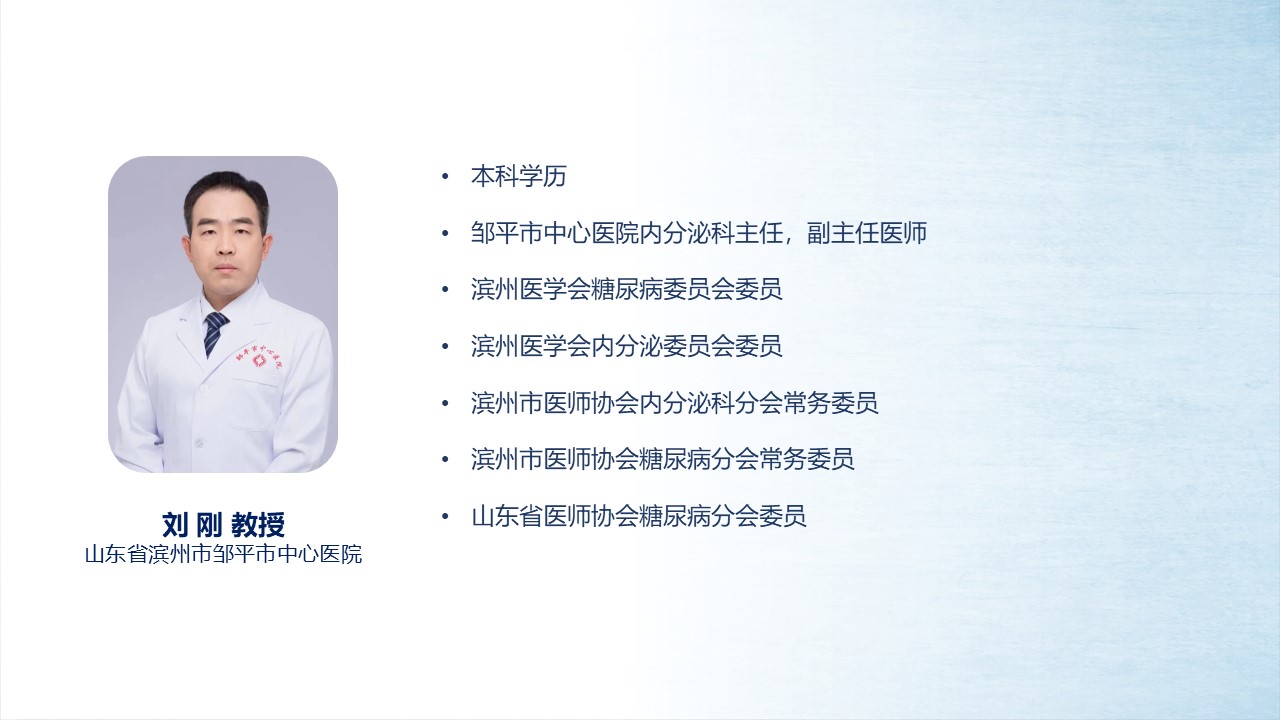 刘 刚 教授
山东省滨州市邹平市中心医院

• 本科学历
• 邹平市中心医院内分泌科主任，副主任医师
• 滨州医学会糖尿病委员会委员
• 滨州医学会内分泌委员会委员
• 滨州市医师协会内分泌科分会常务委员
• 滨州市医师协会糖尿病分会常务委员
• 山东省医师协会糖尿病分会委员